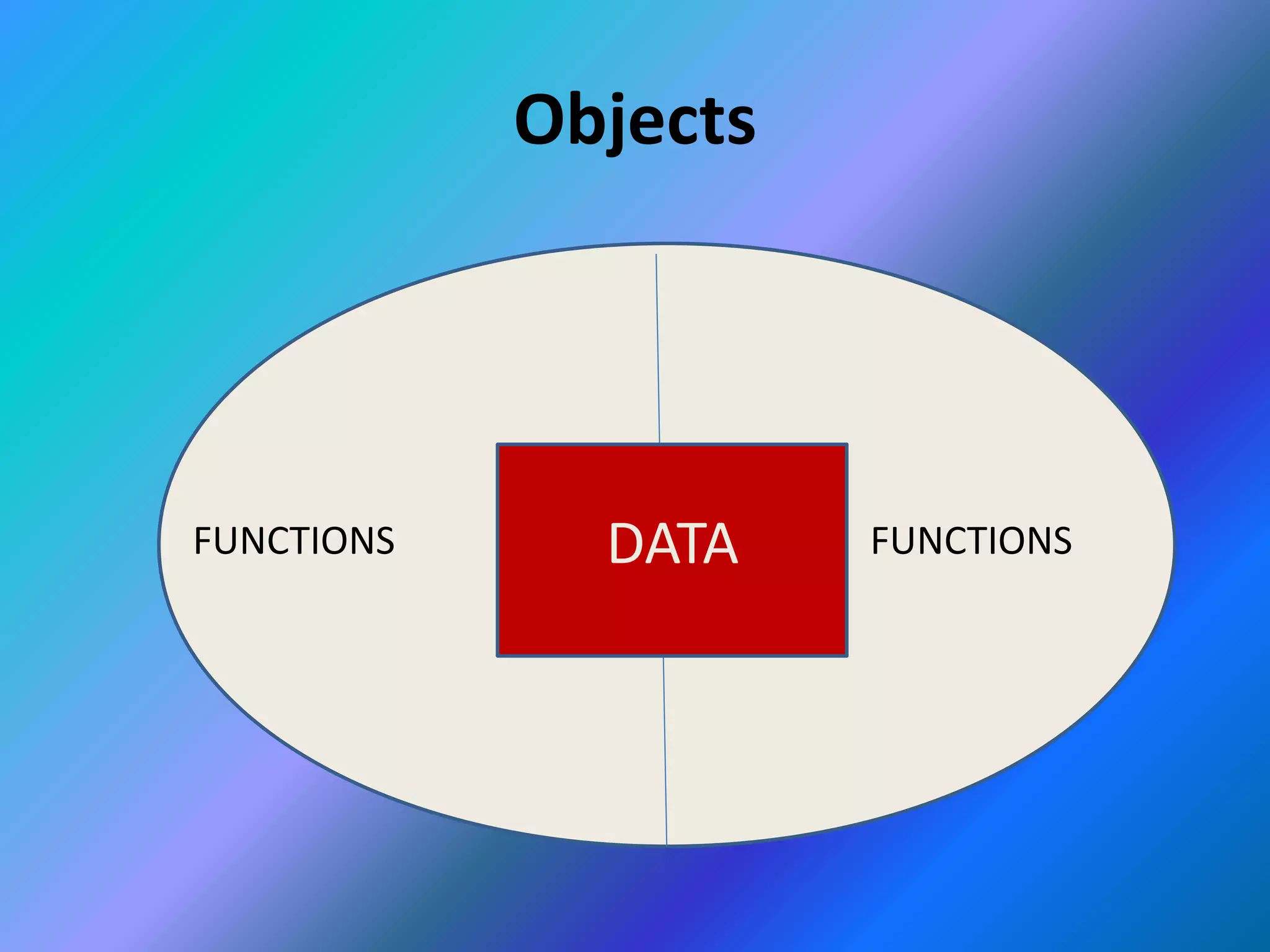 Objects

FUNCTIONS

DATA

FUNCTIONS